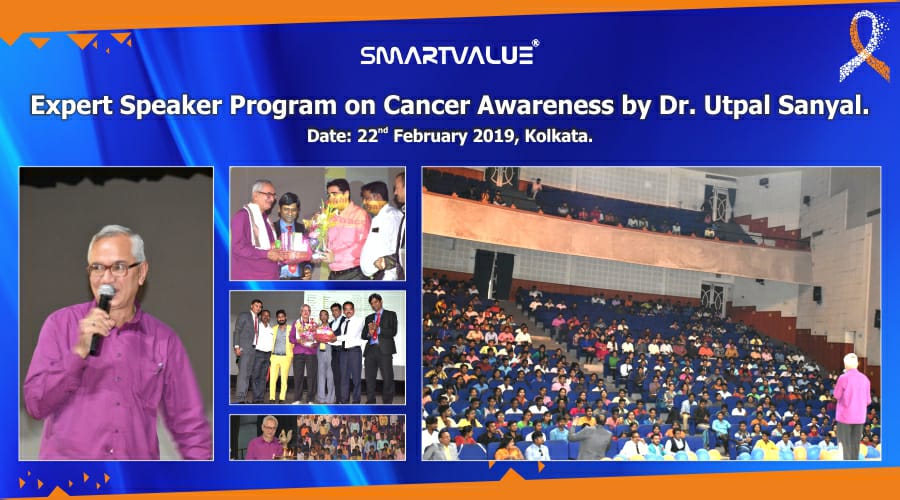 SMARTVALUE®

Expert Speaker Program on Cancer Awareness by Dr. Utpal Sanyal.

Date: 22$^{nd}$ February 2019, Kolkata.